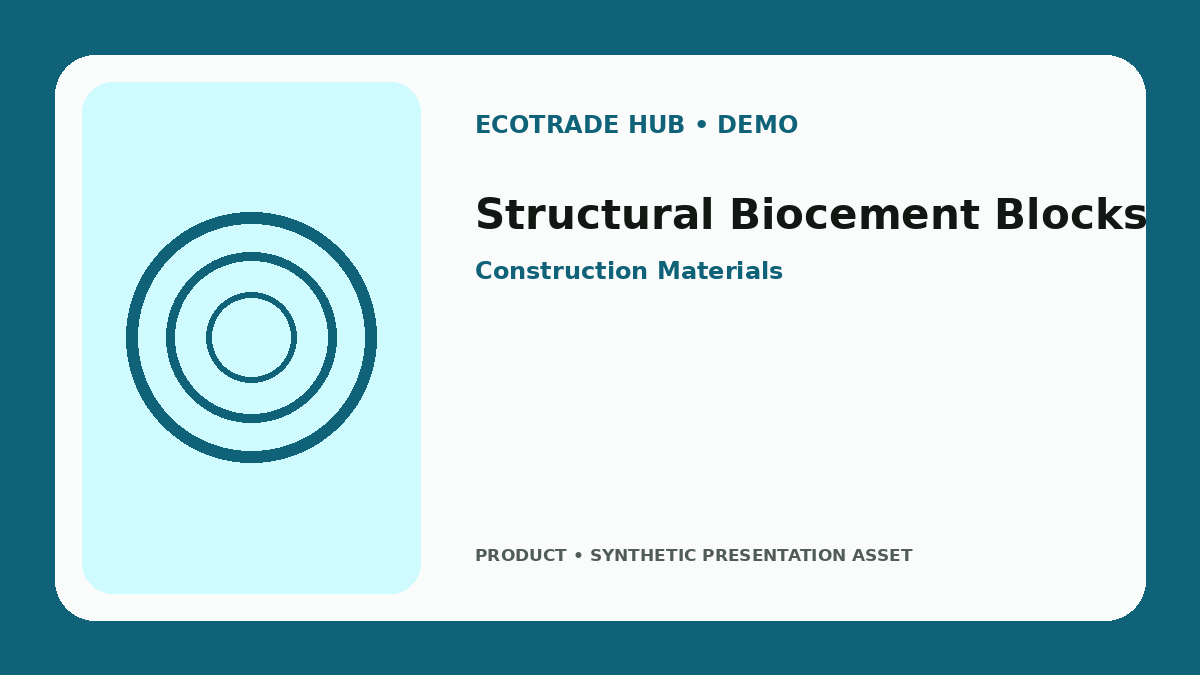 ECOTRADE HUB • DEMO

Structural Biocement Blocks

Construction Materials

PRODUCT • SYNTHETIC PRESENTATION ASSET